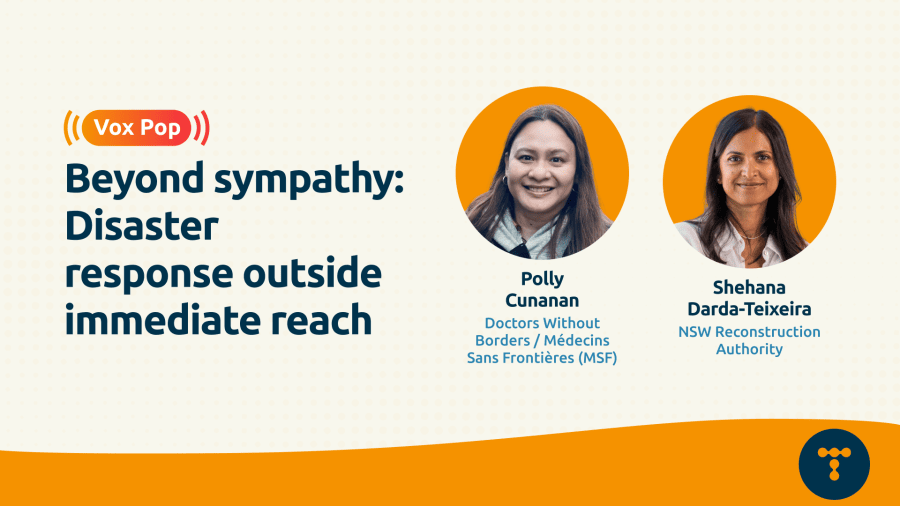 Vox Pop

Beyond sympathy: Disaster response outside immediate reach

Polly Cunanan
Doctors Without Borders / Médecins Sans Frontières (MSF)

Shehana Darda-Teixeira
NSW Reconstruction Authority